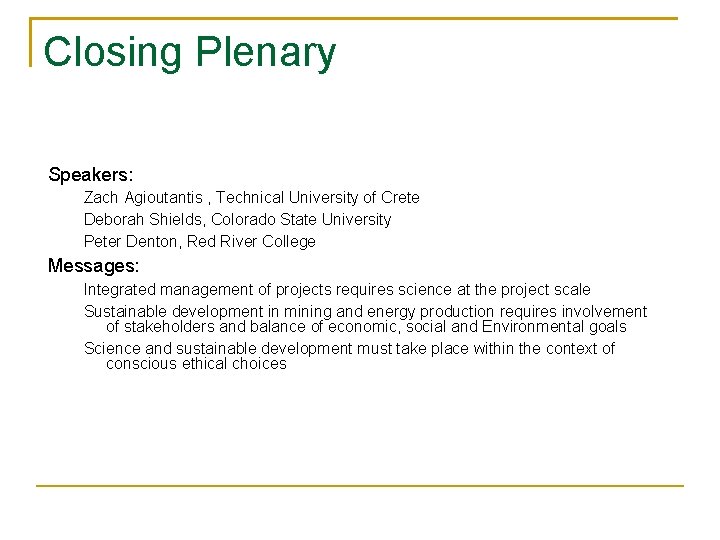 Closing Plenary

Speakers:

Zach Agioutantis , Technical University of Crete

Deborah Shields, Colorado State University

Peter Denton, Red River College

Messages:

Integrated management of projects requires science at the project scale

Sustainable development in mining and energy production requires involvement of stakeholders and balance of economic, social and Environmental goals

Science and sustainable development must take place within the context of conscious ethical choices